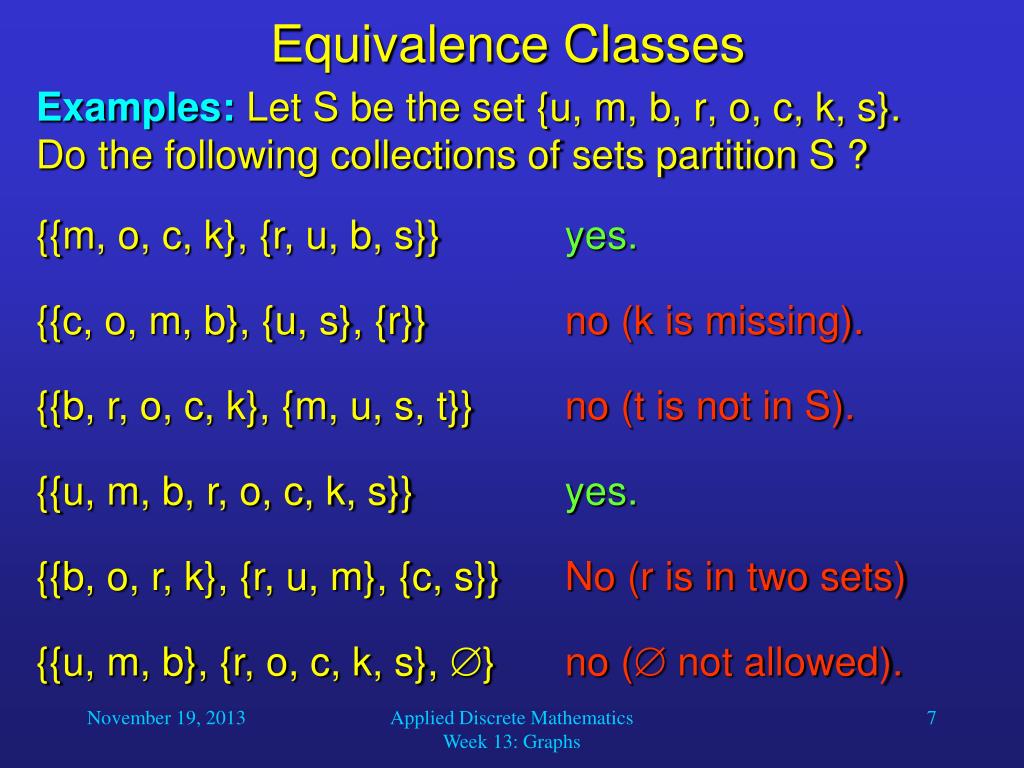 Equivalence Classes

Examples: Let S be the set {u, m, b, r, o, c, k, s}. Do the following collections of sets partition S ?

{{m, o, c, k}, {r, u, b, s}} yes.

{{c, o, m, b}, {u, s}, {r}} no (k is missing).

{{b, r, o, c, k}, {m, u, s, t}} no (t is not in S).

{{u, m, b, r, o, c, k, s}} yes.

{{b, o, r, k}, {r, u, m}, {c, s}} No (r is in two sets)

{{u, m, b}, {r, o, c, k, s}, $\emptyset$} no ($\emptyset$ not allowed).

November 19, 2013

Applied Discrete Mathematics
Week 13: Graphs

7